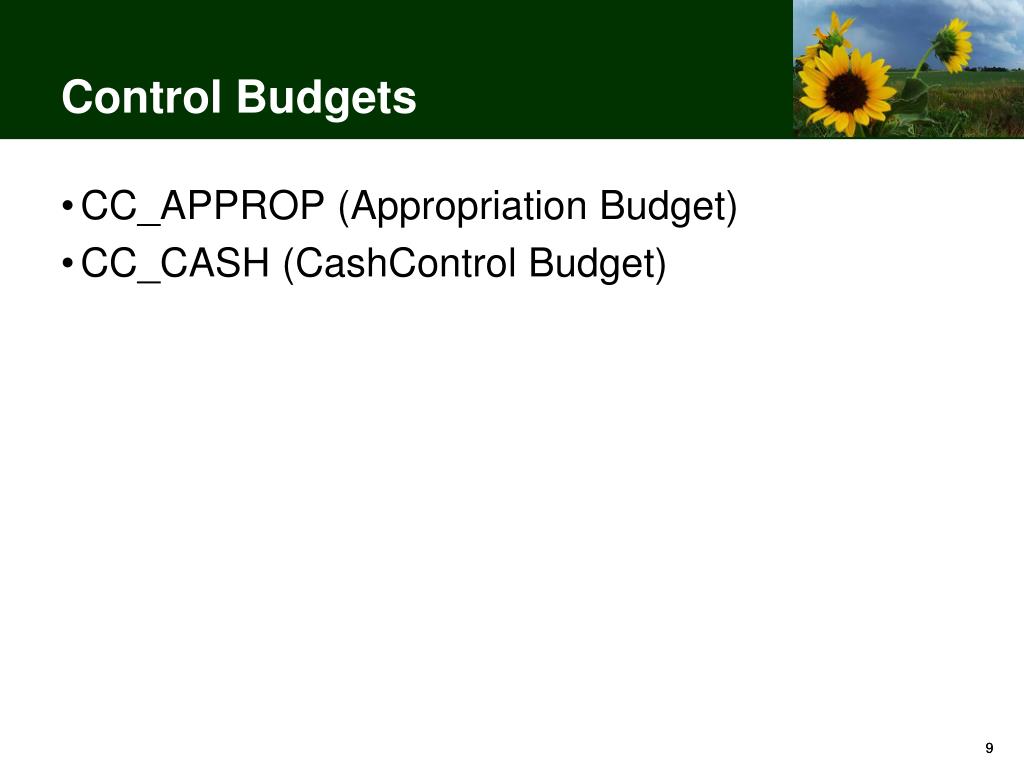 Control Budgets

• CC_APPROP (Appropriation Budget)
• CC_CASH (CashControl Budget)

9